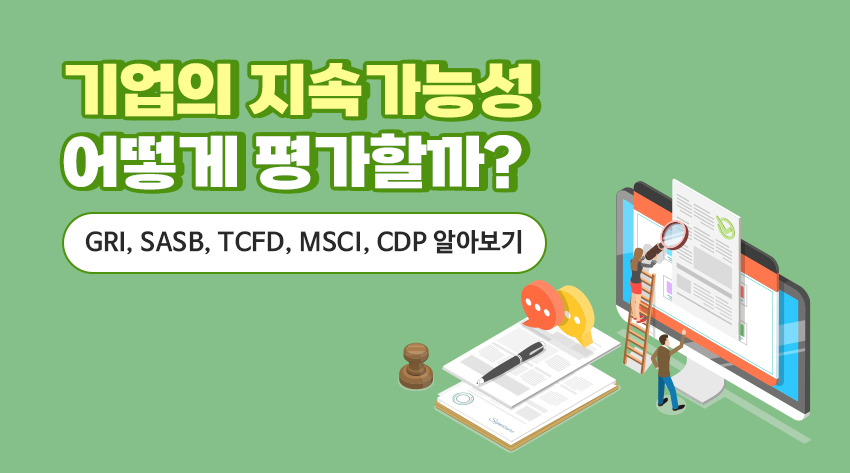 기업의 지속가능성
어떻게 평가할까?

GRI, SASB, TCFD, MSCI, CDP 알아보기